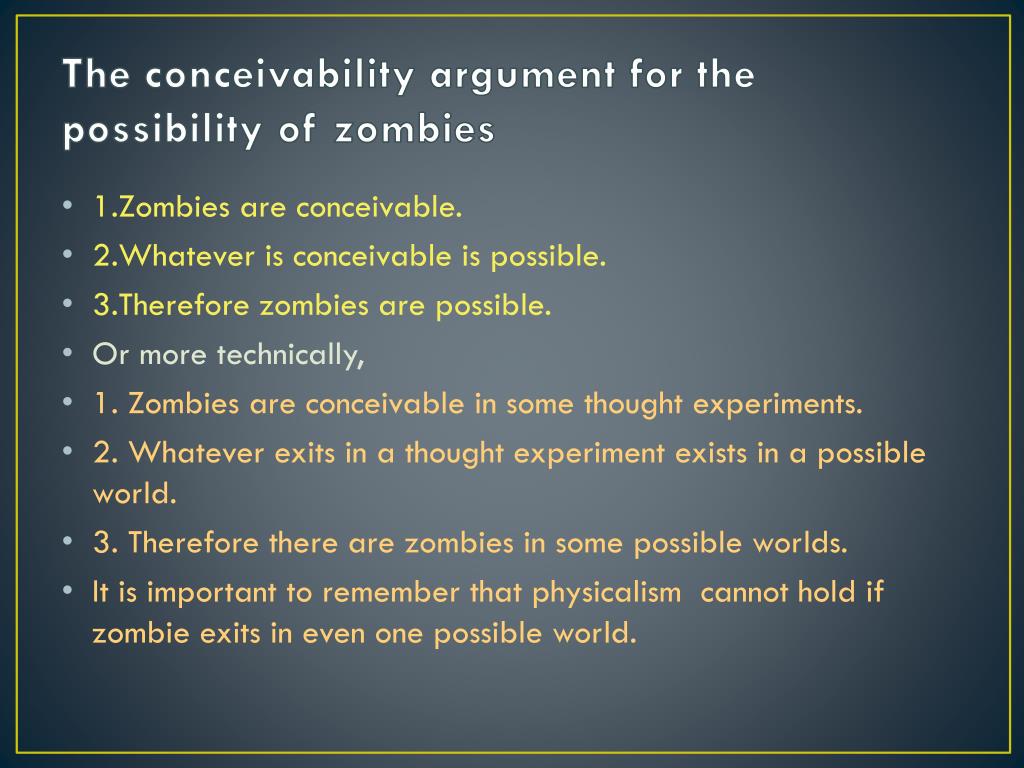 The conceivability argument for the possibility of zombies

• 1.Zombies are conceivable.
• 2.Whatever is conceivable is possible.
• 3.Therefore zombies are possible.
• Or more technically,
• 1. Zombies are conceivable in some thought experiments.
• 2. Whatever exits in a thought experiment exists in a possible world.
• 3. Therefore there are zombies in some possible worlds.
• It is important to remember that physicalism cannot hold if zombie exits in even one possible world.